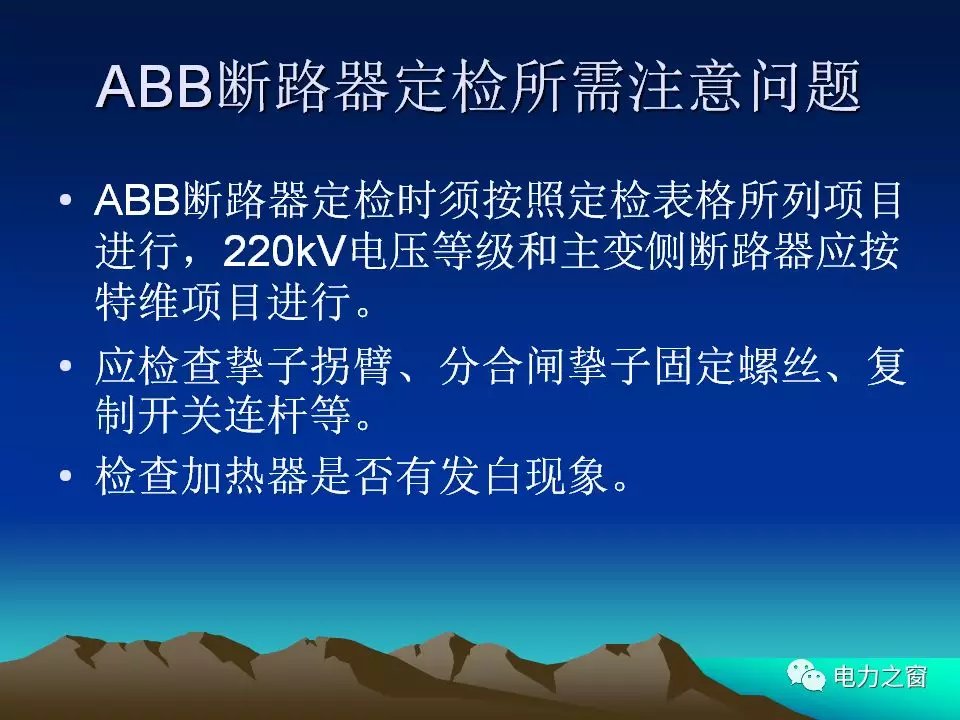 ABB断路器定检所需注意问题

• ABB断路器定检时须按照定检表格所列项目进行，220kV电压等级和主变侧断路器应按特维项目进行。

• 应检查挚子拐臂、分合闸挚子固定螺丝、复制开关连杆等。

• 检查加热器是否有发白现象。

电力之窗